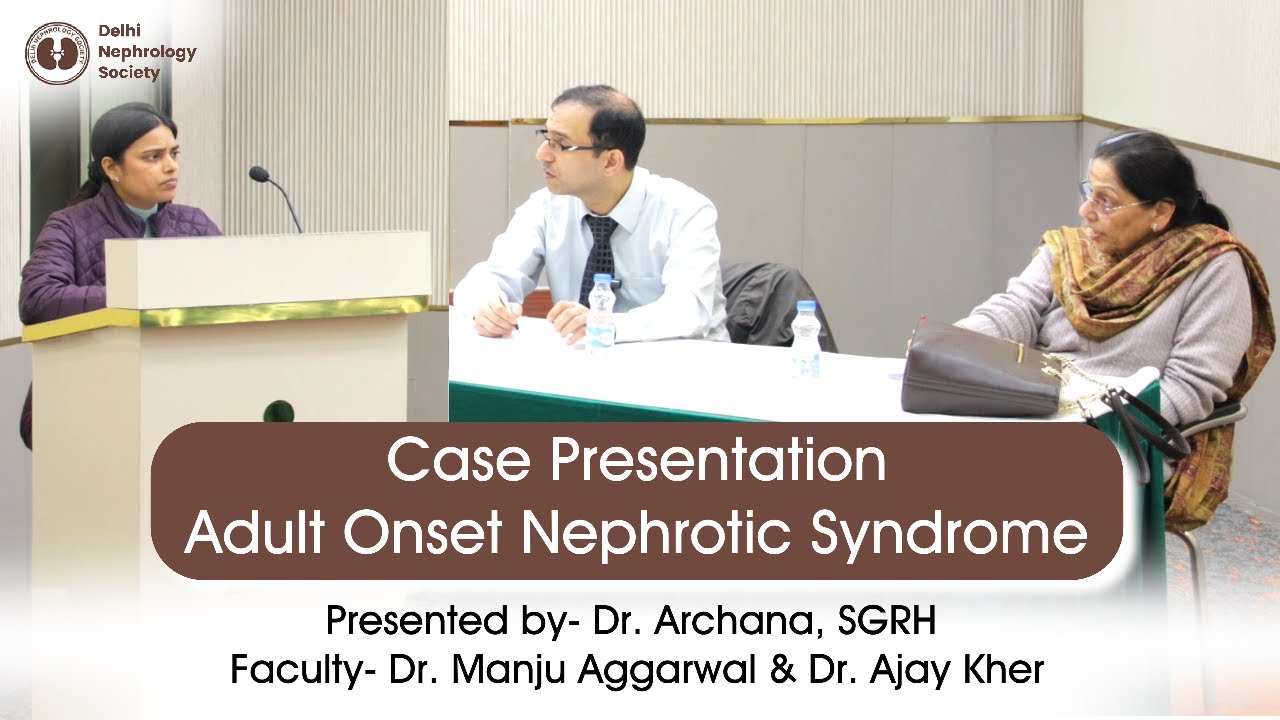 DELHI NEPHROLOGY SOCIETY

Delhi Nephrology Society

Case Presentation
Adult Onset Nephrotic Syndrome

Presented by- Dr. Archana, SGRH
Faculty- Dr. Manju Aggarwal & Dr. Ajay Kher